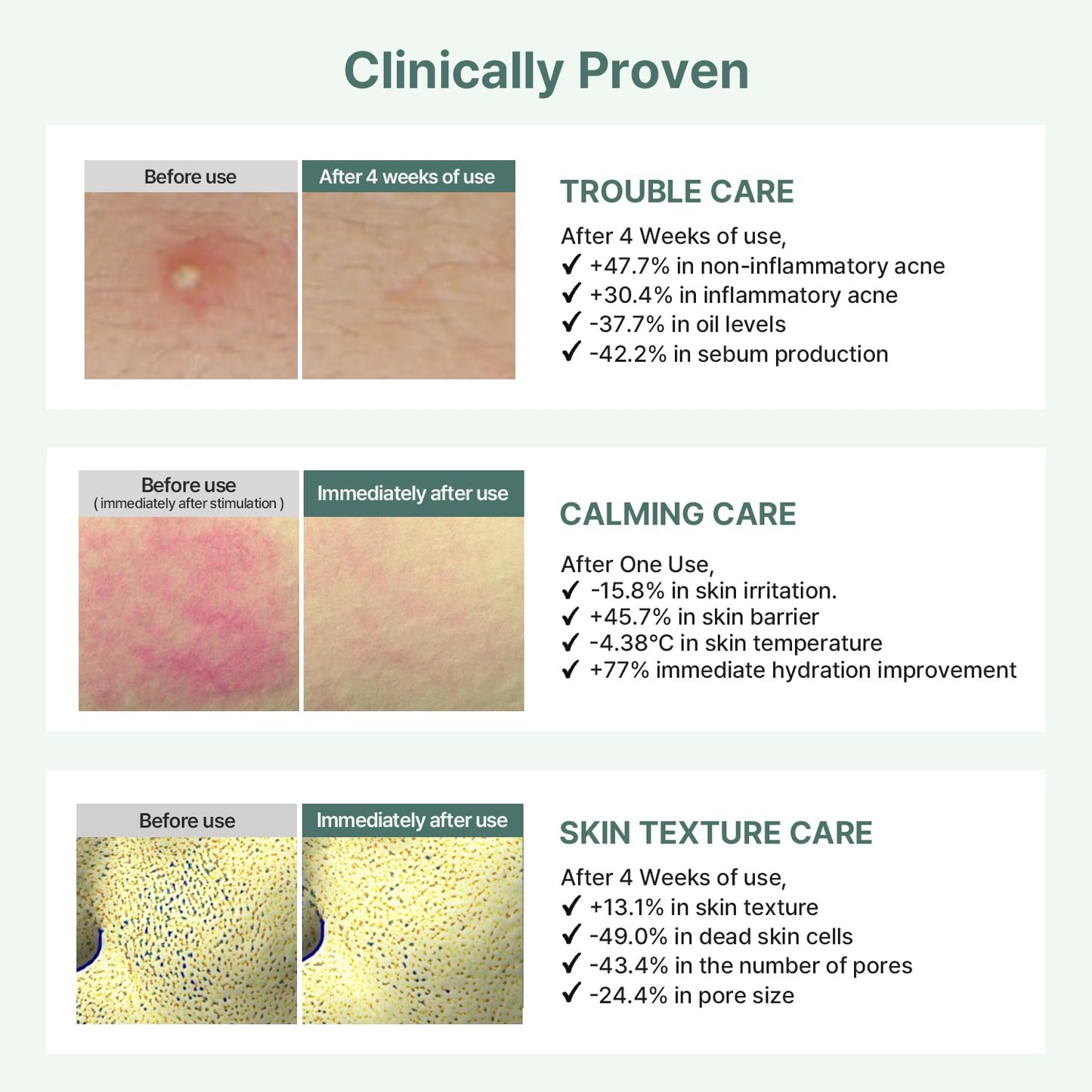 Clinically Proven

Before use

After 4 weeks of use

TROUBLE CARE

After 4 Weeks of use,
✓ +47.7% in non-inflammatory acne
✓ +30.4% in inflammatory acne
✓ -37.7% in oil levels
✓ -42.2% in sebum production

Before use
( immediately after stimulation )

Immediately after use

CALMING CARE

After One Use,
✓ -15.8% in skin irritation.
✓ +45.7% in skin barrier
✓ -4.38°C in skin temperature
✓ +77% immediate hydration improvement

Before use

Immediately after use

SKIN TEXTURE CARE

After 4 Weeks of use,
✓ +13.1% in skin texture
✓ -49.0% in dead skin cells
✓ -43.4% in the number of pores
✓ -24.4% in pore size